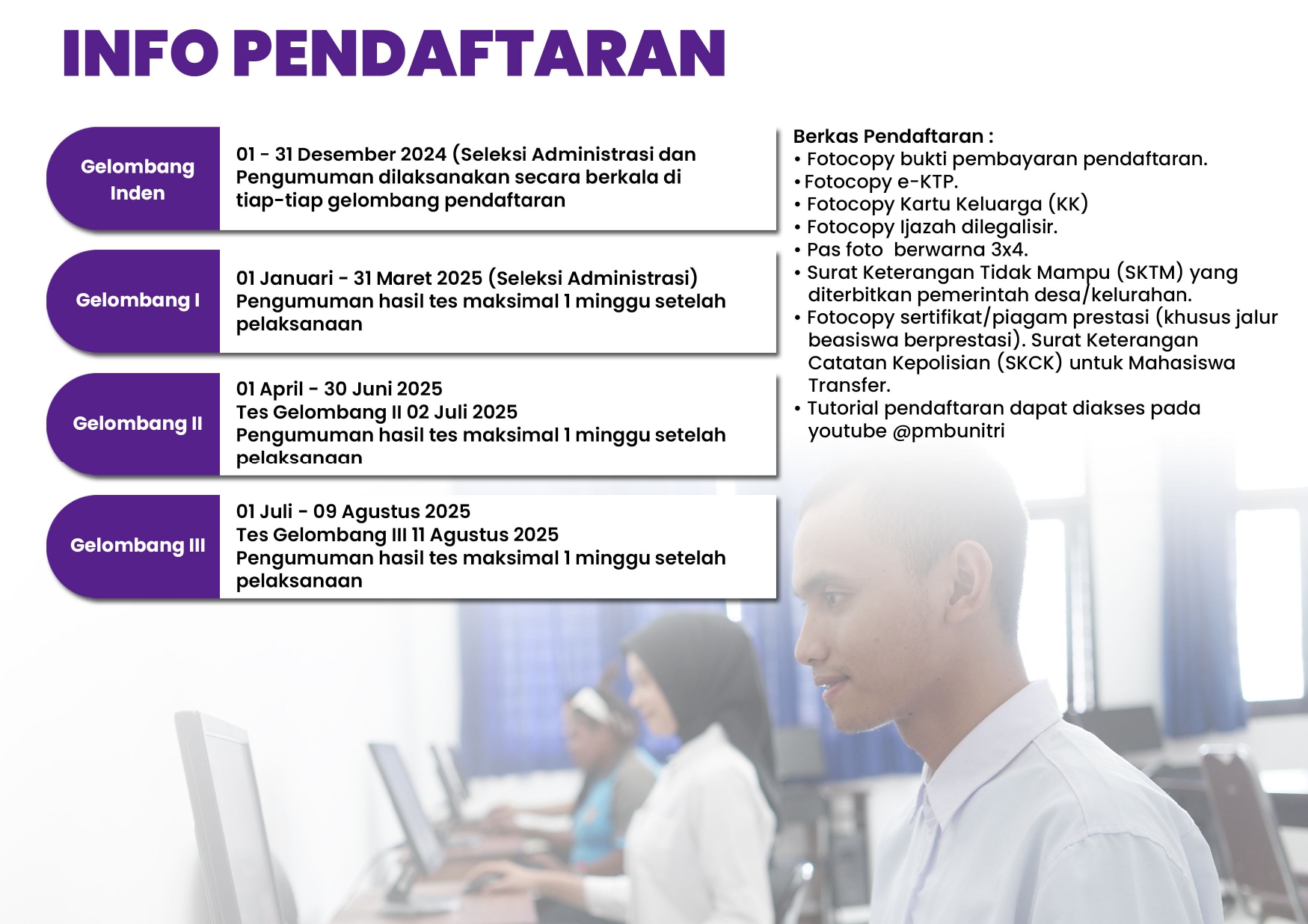 INFO PENDAFTARAN

Gelombang Inden

01 - 31 Desember 2024 (Seleksi Administrasi dan Pengumuman dilaksanakan secara berkala di tiap-tiap gelombang pendaftaran

Gelombang I

01 Januari - 31 Maret 2025 (Seleksi Administrasi) Pengumuman hasil tes maksimal 1 minggu setelah pelaksanaan

Gelombang II

01 April - 30 Juni 2025
Tes Gelombang II 02 Juli 2025
Pengumuman hasil tes maksimal 1 minggu setelah pelaksanaan

Gelombang III

01 Juli - 09 Agustus 2025
Tes Gelombang III 11 Agustus 2025
Pengumuman hasil tes maksimal 1 minggu setelah pelaksanaan

Berkas Pendaftaran :
• Fotocopy bukti pembayaran pendaftaran.
• Fotocopy e-KTP.
• Fotocopy Kartu Keluarga (KK)
• Fotocopy Ijazah dilegalisir.
• Pas foto berwarna 3x4.
• Surat Keterangan Tidak Mampu (SKTM) yang diterbitkan pemerintah desa/kelurahan.
• Fotocopy sertifikat/piagam prestasi (khusus jalur beasiswa berprestasi). Surat Keterangan Catatan Kepolisian (SKCK) untuk Mahasiswa Transfer.
• Tutorial pendaftaran dapat diakses pada youtube @pmbunitri